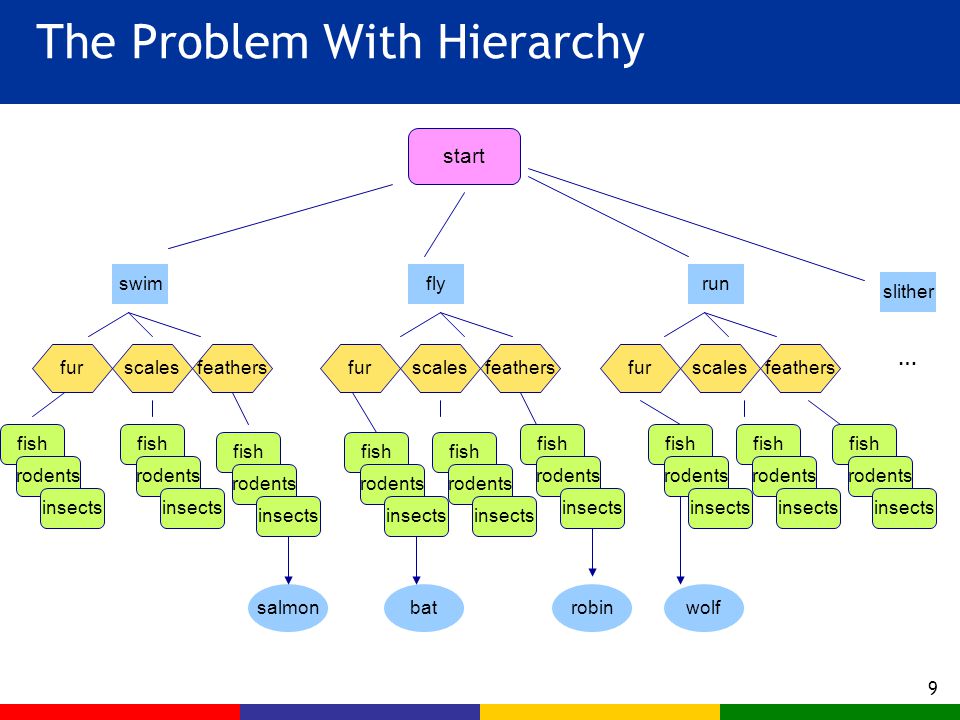 The Problem With Hierarchy

start

swim

fly

run

slither

fur

scales

feathers

fur

scales

feathers

fur

scales

feathers

...

fish
rodents
insects

fish
rodents
insects

fish
rodents
insects

fish
rodents
insects

fish
rodents
insects

fish
rodents
insects

fish
rodents
insects

fish
rodents
insects

fish
rodents
insects

salmon

bat

robin

wolf

9